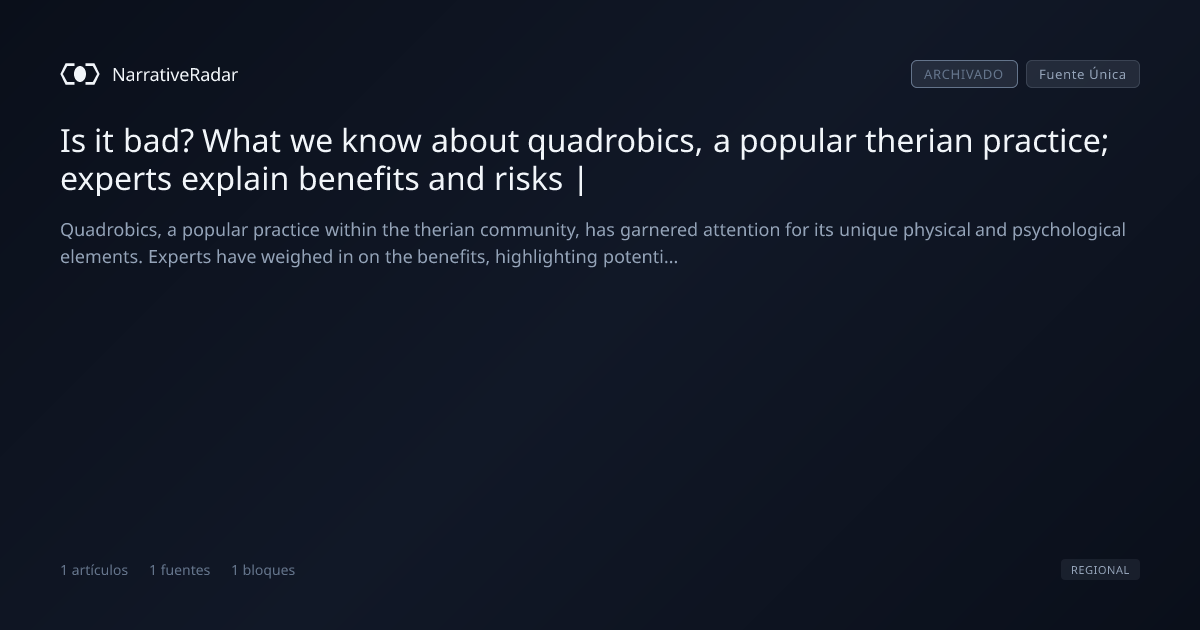 NarrativeRadar

ARCHIVADO

Fuente Única

Is it bad? What we know about quadrobics, a popular therian practice; experts explain benefits and risks |

Quadrobics, a popular practice within the therian community, has garnered attention for its unique physical and psychological elements. Experts have weighed in on the benefits, highlighting potenti...

1 artículos 1 fuentes 1 bloques

REGIONAL